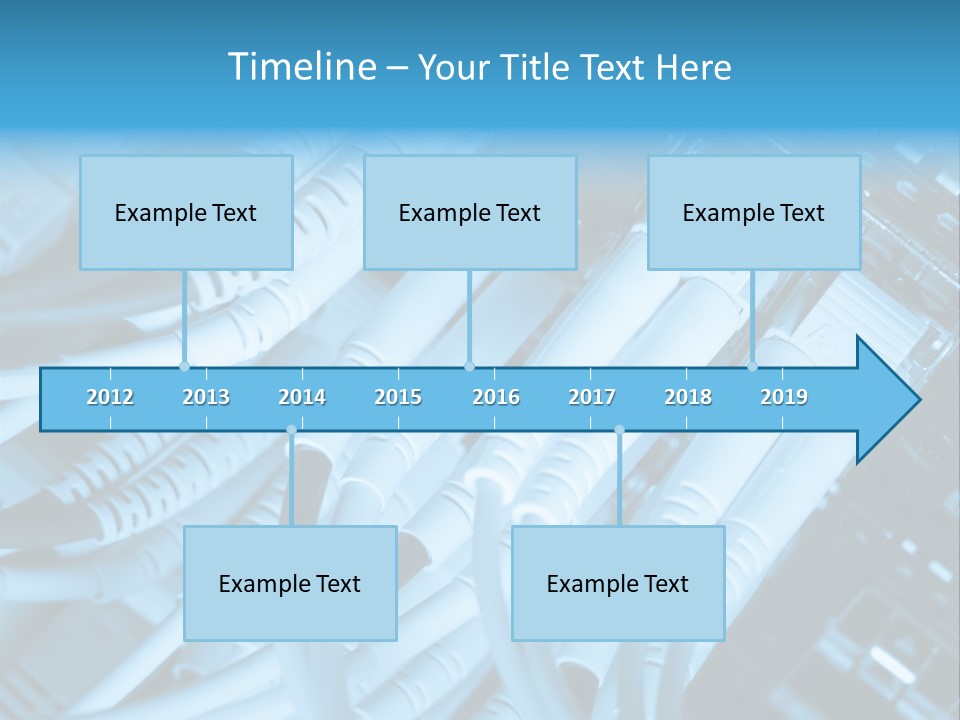 Timeline – Your Title Text Here

Example Text

Example Text

Example Text

2012 2013 2014 2015 2016 2017 2018 2019

Example Text

Example Text